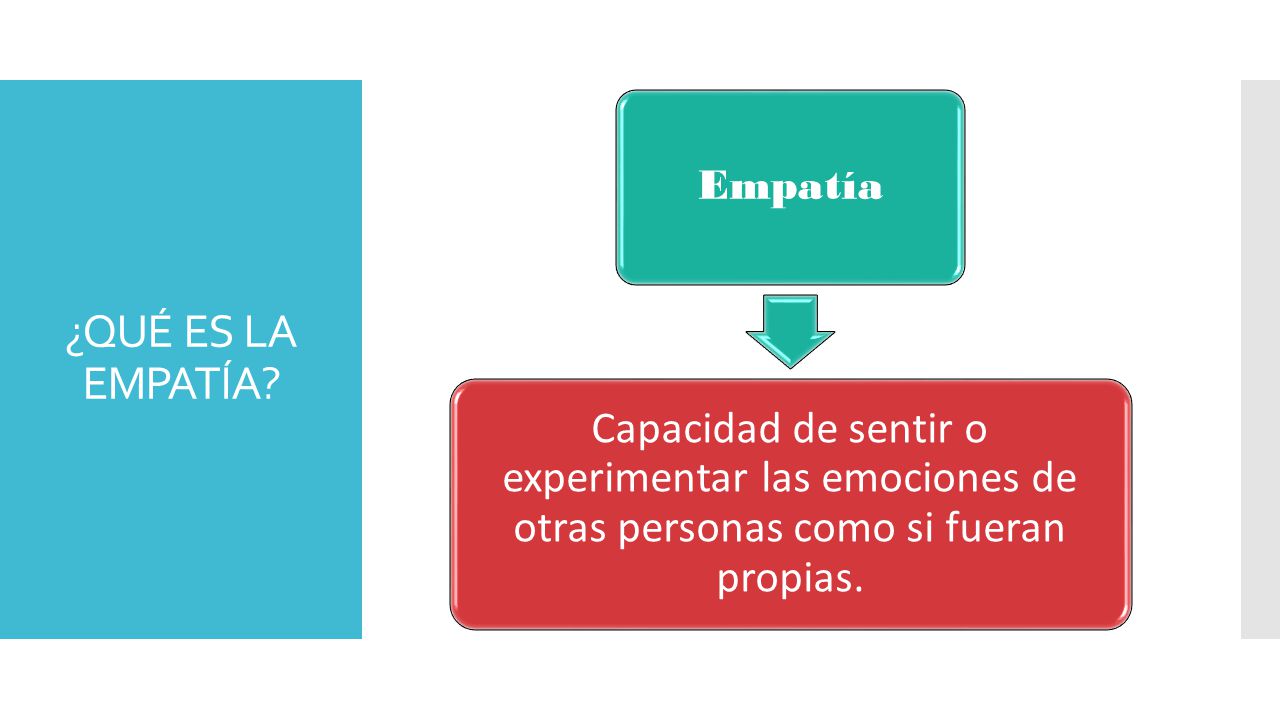 ¿QUÉ ES LA EMPATÍA?

Empatía

Capacidad de sentir o experimentar las emociones de otras personas como si fueran propias.